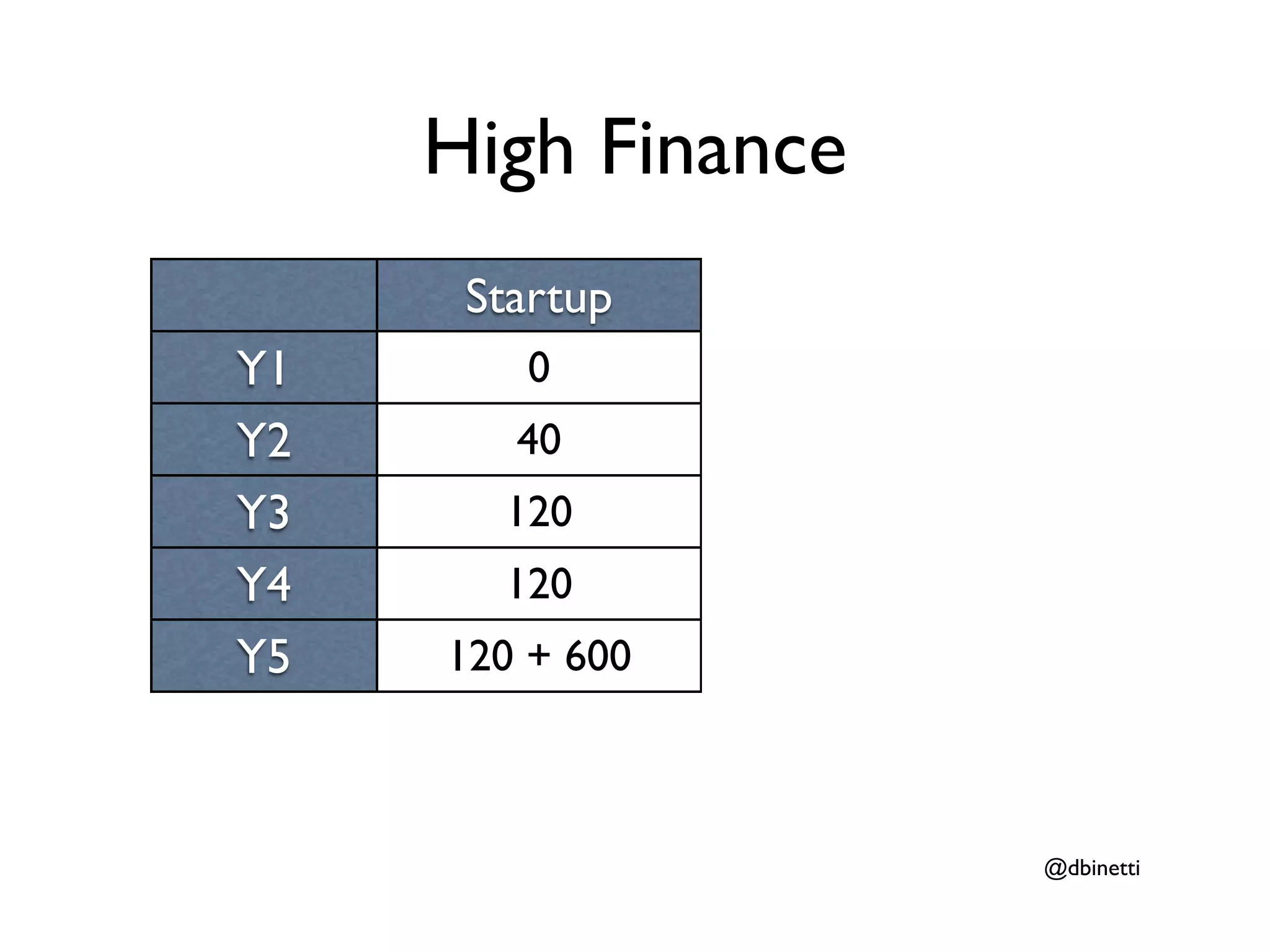 High Finance

| | Startup |
|---|---|
| Y1 | 0 |
| Y2 | 40 |
| Y3 | 120 |
| Y4 | 120 |
| Y5 | 120 + 600 |

@dbinetti